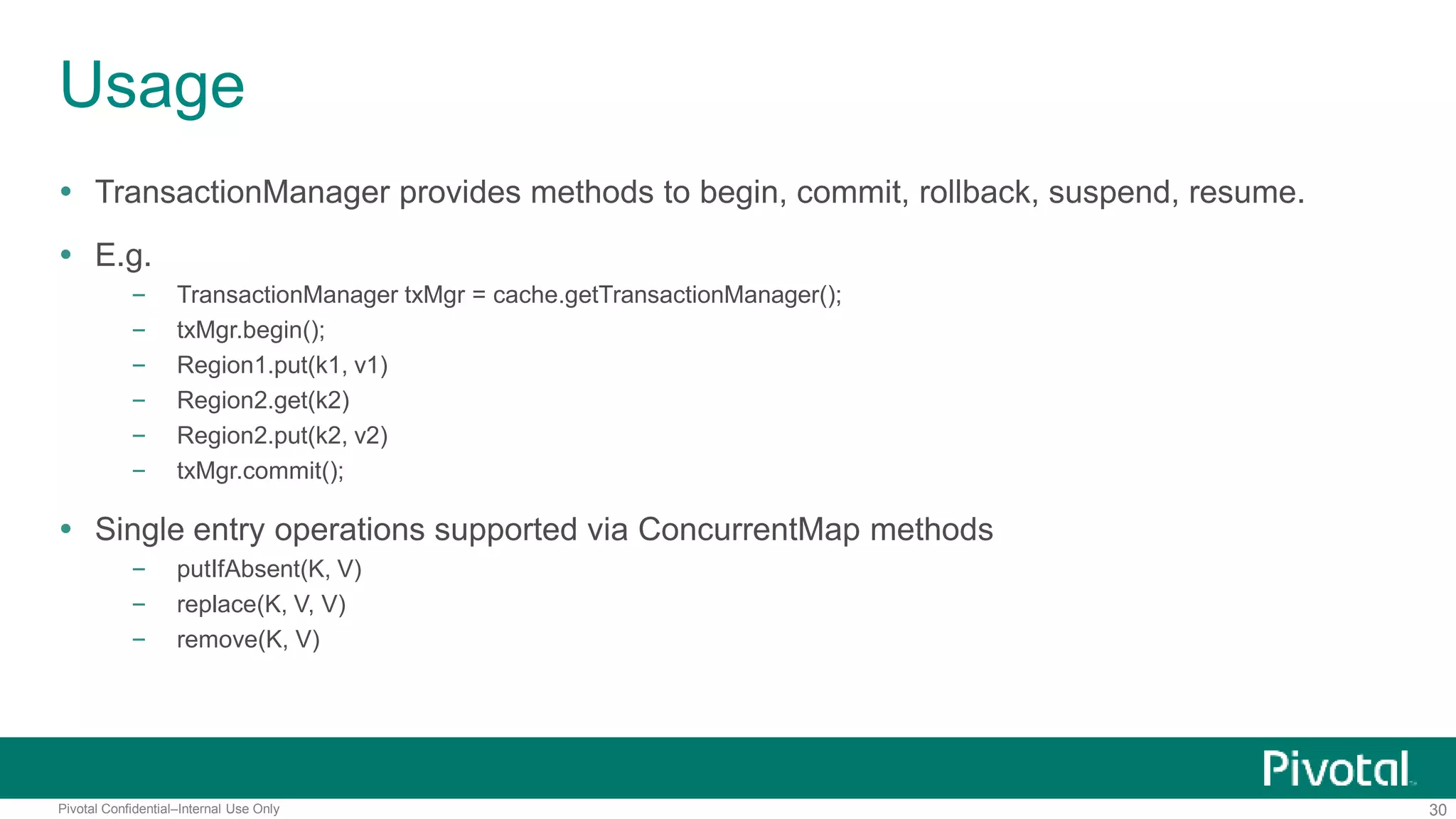 Usage

• TransactionManager provides methods to begin, commit, rollback, suspend, resume.

• E.g.
  – TransactionManager txMgr = cache.getTransactionManager();
  – txMgr.begin();
  – Region1.put(k1, v1)
  – Region2.get(k2)
  – Region2.put(k2, v2)
  – txMgr.commit();

• Single entry operations supported via ConcurrentMap methods
  – putIfAbsent(K, V)
  – replace(K, V, V)
  – remove(K, V)

Pivotal

Pivotal Confidential–Internal Use Only

30